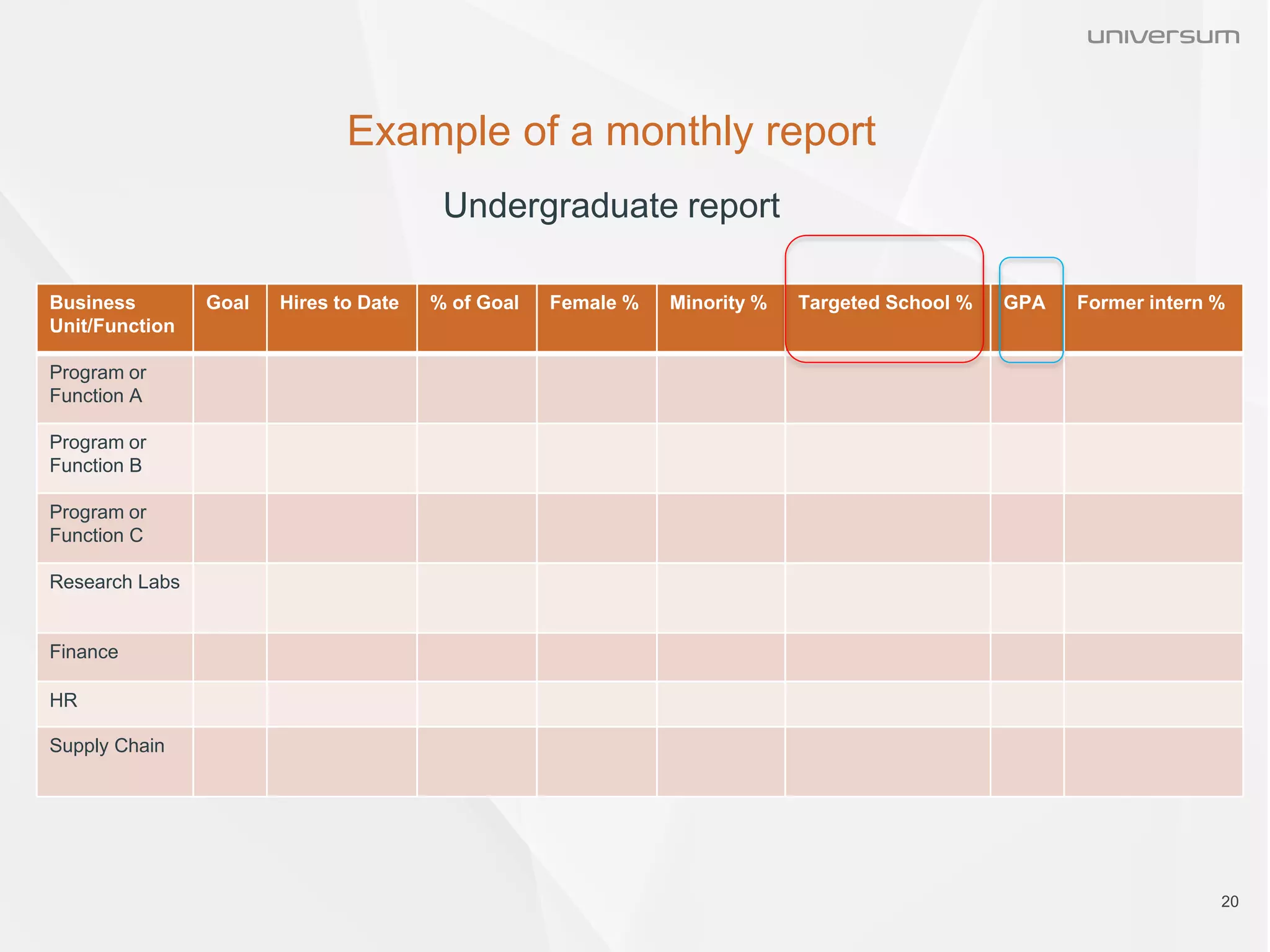 universum

Example of a monthly report

Undergraduate report

| Business Unit/Function | Goal | Hires to Date | % of Goal | Female % | Minority % | Targeted School % | GPA | Former intern % |
|---|---|---|---|---|---|---|---|---|
| Program or Function A | | | | | | | | |
| Program or Function B | | | | | | | | |
| Program or Function C | | | | | | | | |
| Research Labs | | | | | | | | |
| Finance | | | | | | | | |
| HR | | | | | | | | |
| Supply Chain | | | | | | | | |

20